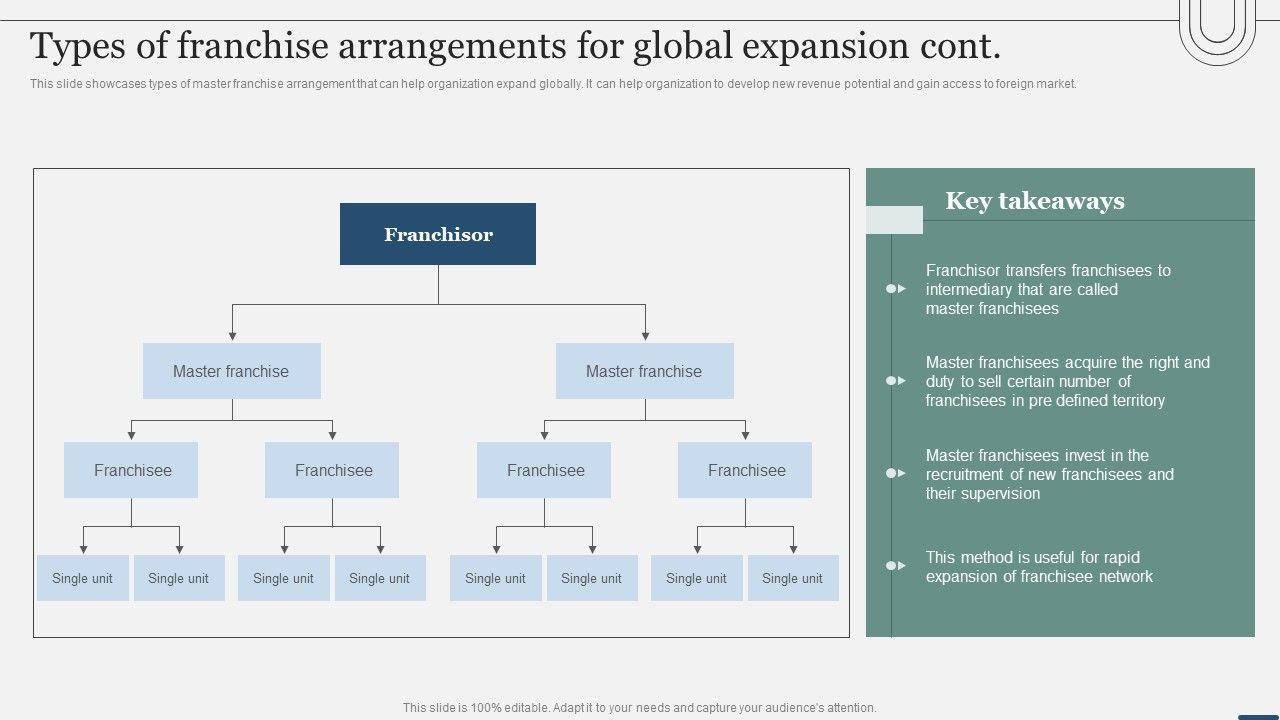 Types of franchise arrangements for global expansion cont.

This slide showcases types of master franchise arrangement that can help organization expand globally. It can help organization to develop new revenue potential and gain access to foreign market.

Franchisor

Master franchise

Master franchise

Franchisee

Franchisee

Franchisee

Franchisee

Single unit

Single unit

Single unit

Single unit

Single unit

Single unit

Single unit

Single unit

Key takeaways

Franchisor transfers franchisees to intermediary that are called master franchisees

Master franchisees acquire the right and duty to sell certain number of franchisees in pre defined territory

Master franchisees invest in the recruitment of new franchisees and their supervision

This method is useful for rapid expansion of franchisee network

This slide is 100% editable. Adapt it to your needs and capture your audience's attention.